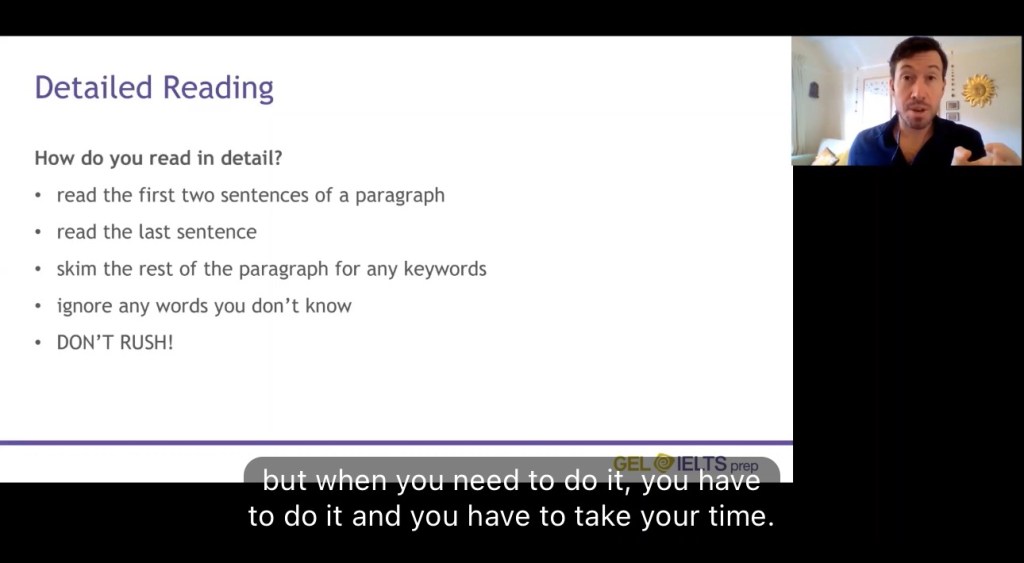 Detailed Reading

How do you read in detail?

• read the first two sentences of a paragraph
• read the last sentence
• skim the rest of the paragraph for any keywords
• ignore any words you don't know
• DON'T RUSH!

GEL IELTS prep

but when you need to do it, you have to do it and you have to take your time.